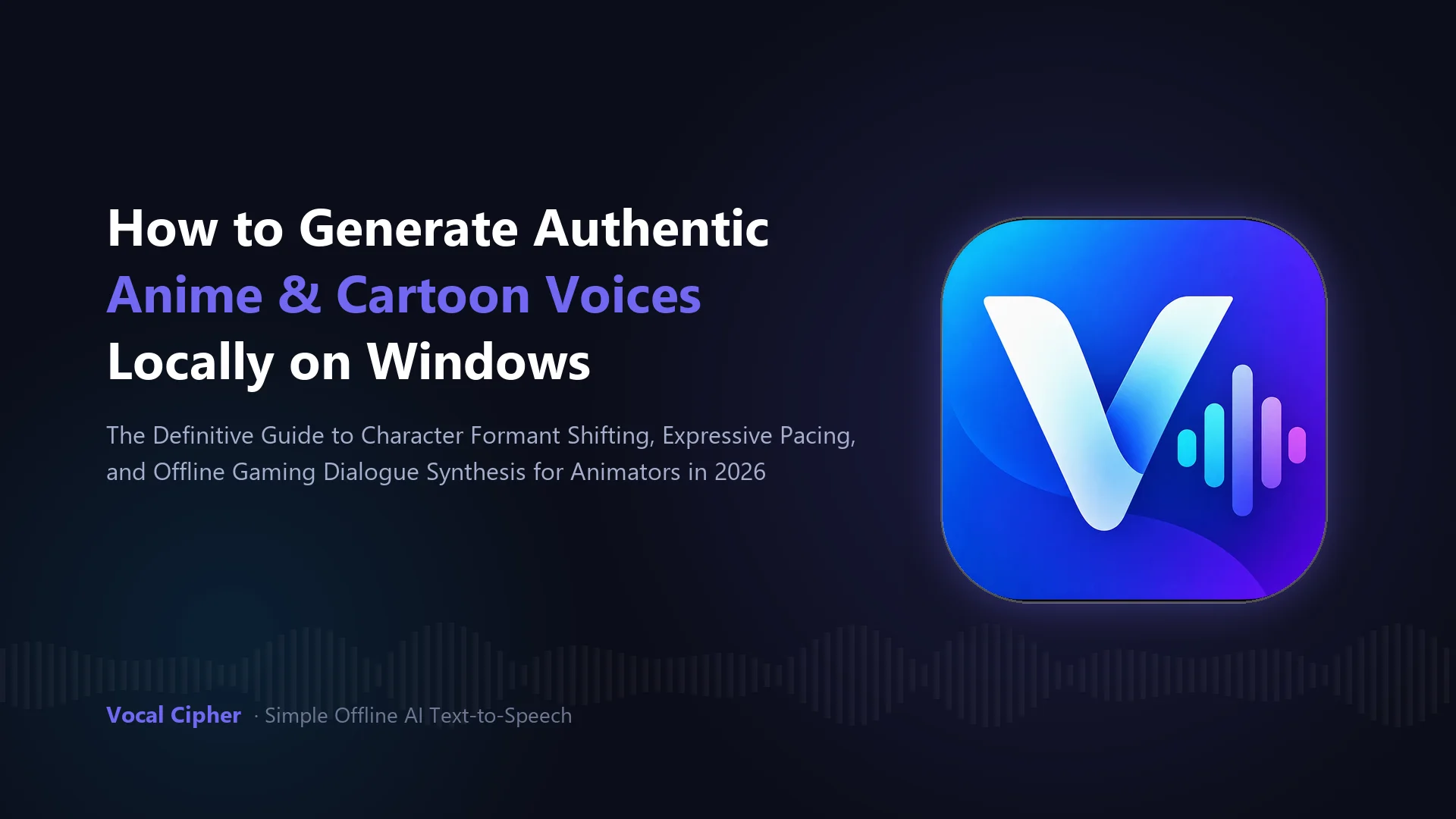 How to Generate Authentic
Anime & Cartoon Voices
Locally on Windows

The Definitive Guide to Character Formant Shifting, Expressive Pacing, and Offline Gaming Dialogue Synthesis for Animators in 2026

Vocal Cipher · Simple Offline AI Text-to-Speech